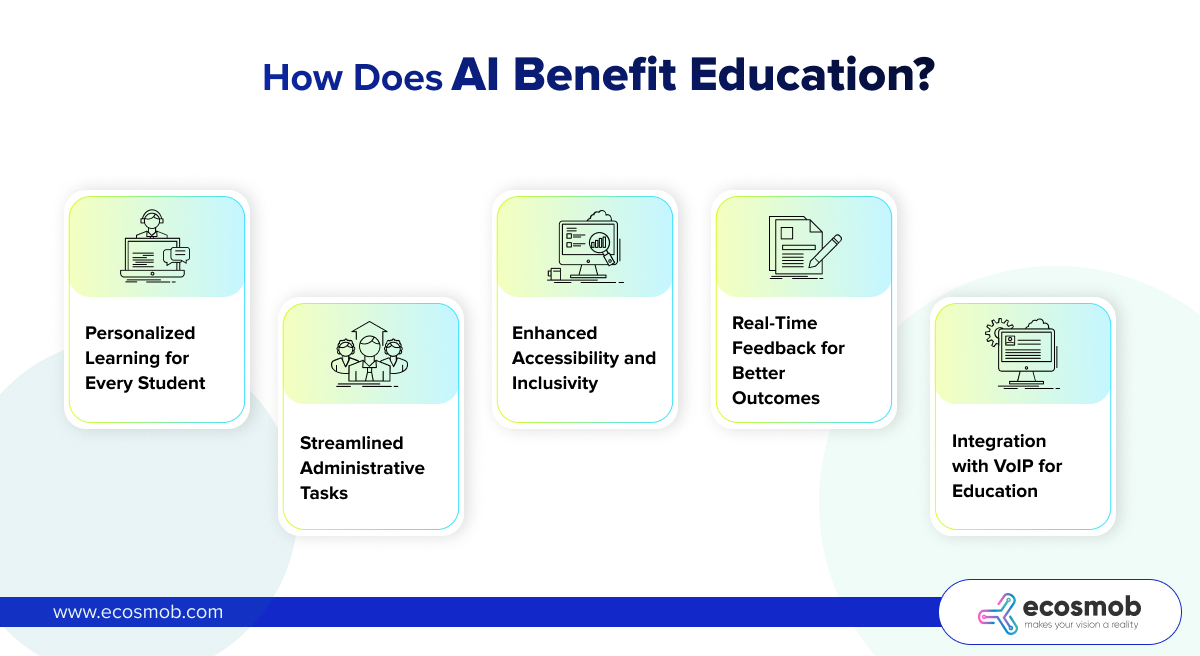 How Does AI Benefit Education?

Personalized Learning for Every Student

Streamlined Administrative Tasks

Enhanced Accessibility and Inclusivity

Real-Time Feedback for Better Outcomes

Integration with VoIP for Education

www.ecosmob.com

ecosmob
makes your vision a reality